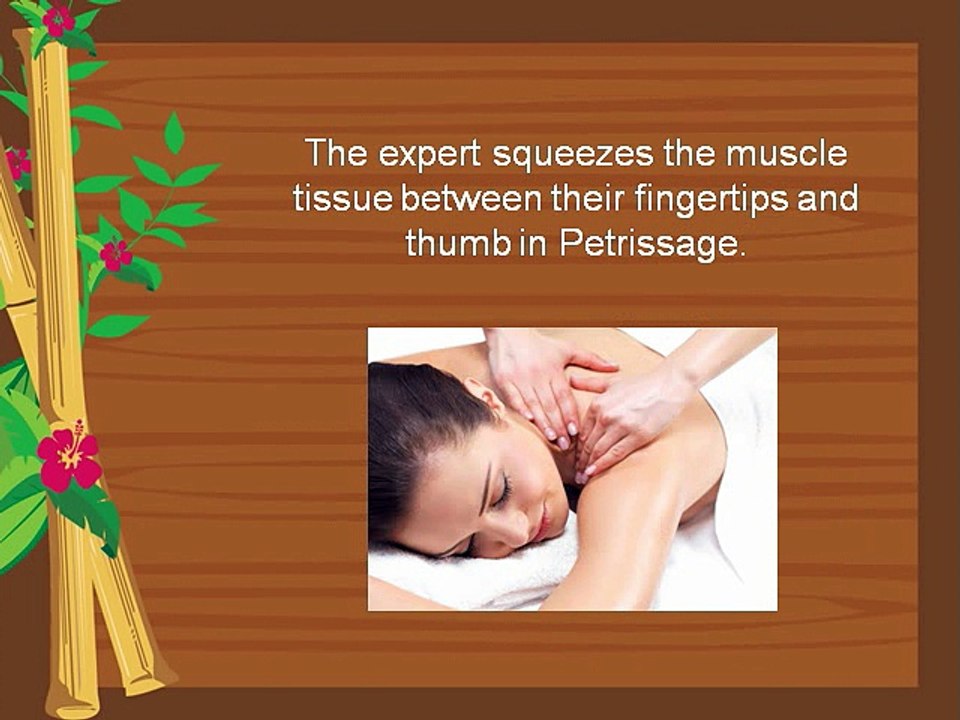 The expert squeezes the muscle tissue between their fingertips and thumb in Petrissage.